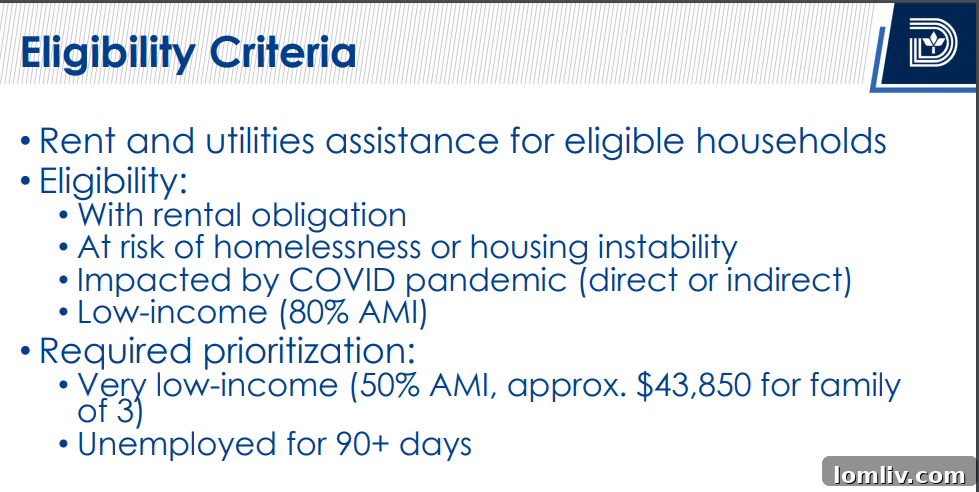 Eligibility Criteria

• Rent and utilities assistance for eligible households
• Eligibility:
  • With rental obligation
  • At risk of homelessness or housing instability
  • Impacted by COVID pandemic (direct or indirect)
  • Low-income (80% AMI)
• Required prioritization:
  • Very low-income (50% AMI, approx. \$43,850 for family of 3)
  • Unemployed for 90+ days

lomliv.com